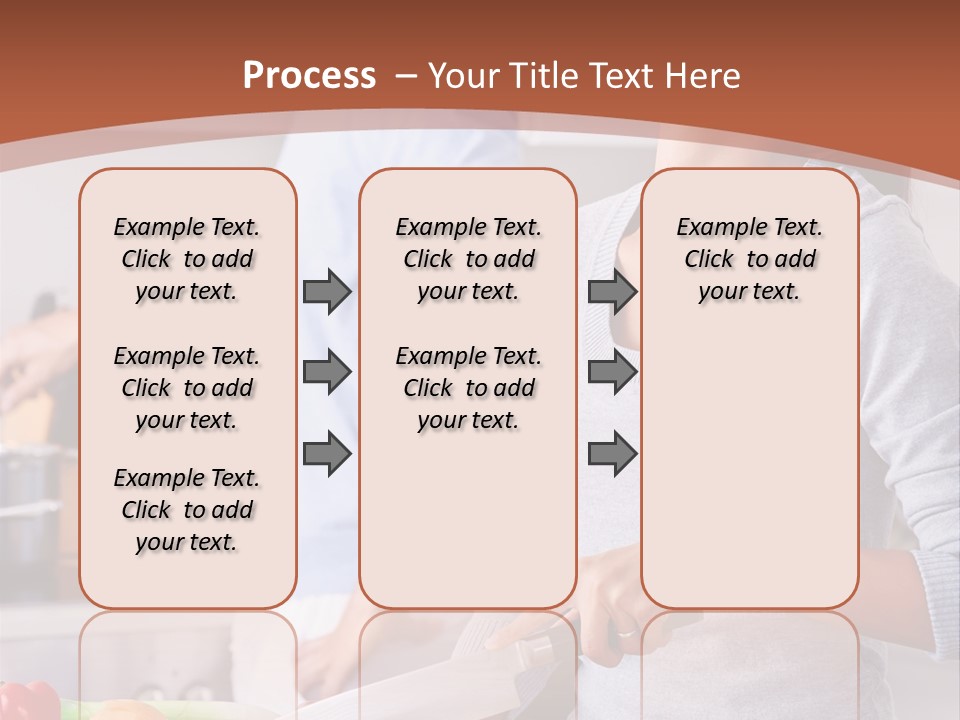 Process – Your Title Text Here

Example Text. Click to add your text.

Example Text. Click to add your text.

Example Text. Click to add your text.

Example Text. Click to add your text.

Example Text. Click to add your text.

Example Text. Click to add your text.